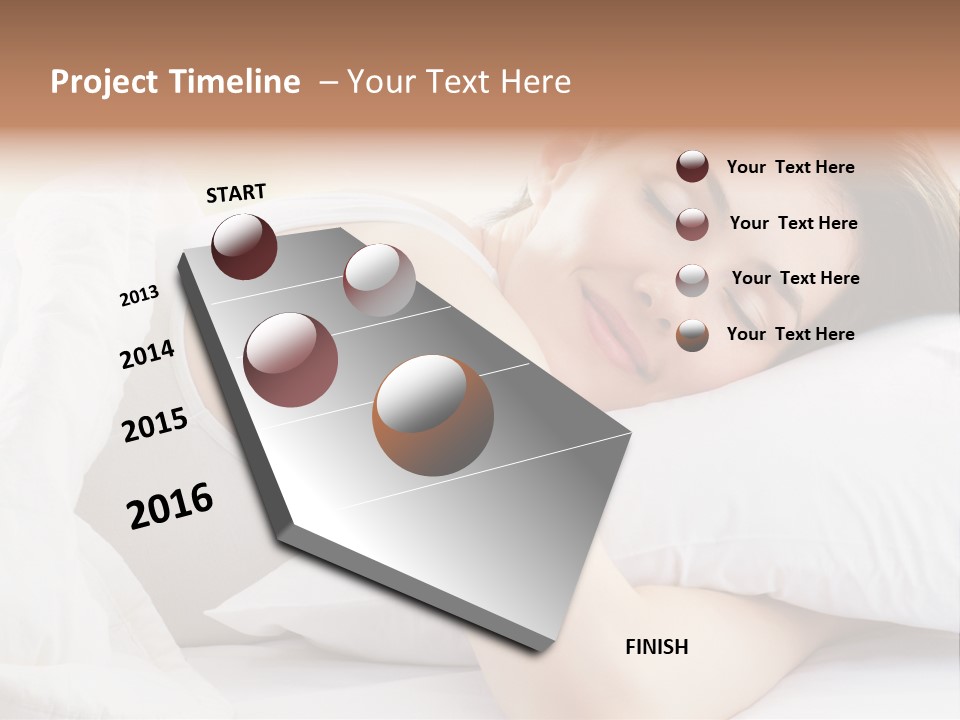 Project Timeline – Your Text Here

START

2013

2014

2015

2016

FINISH

Your Text Here

Your Text Here

Your Text Here

Your Text Here